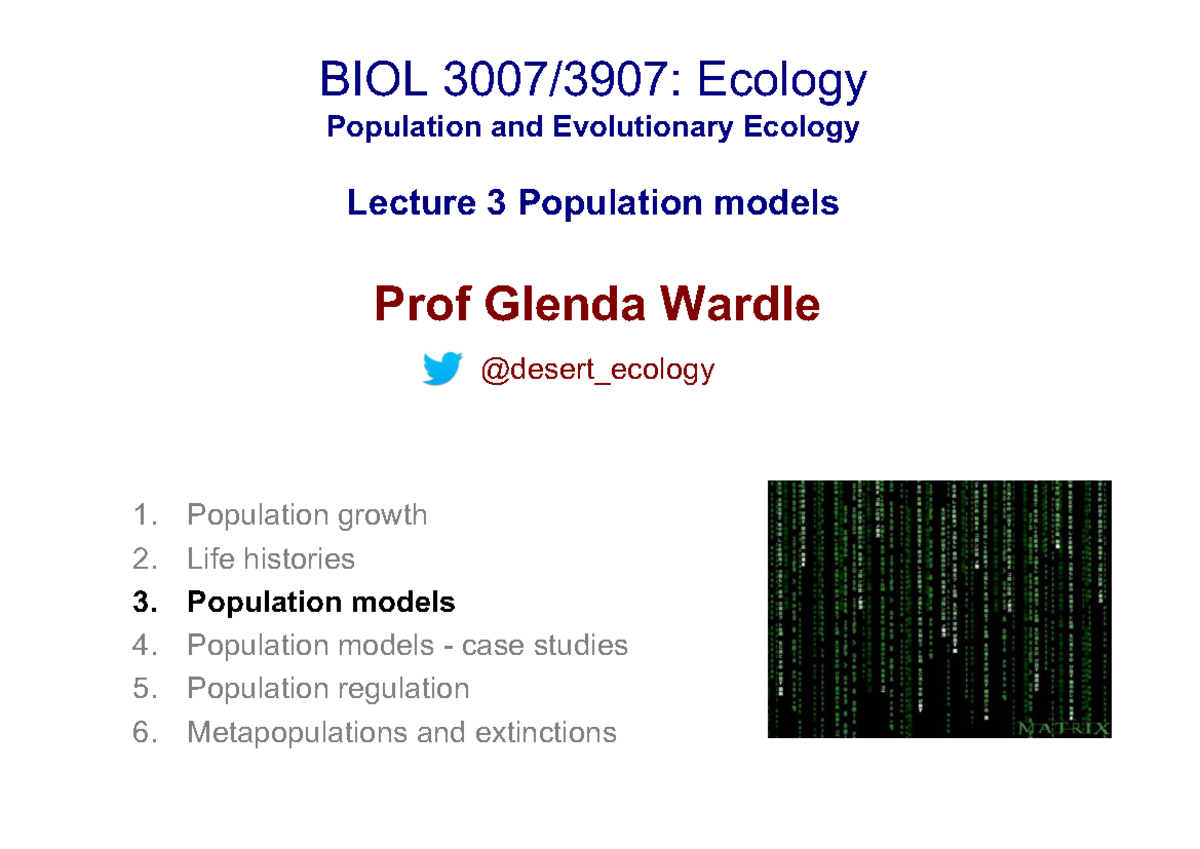 BIOL 3007/3907: Ecology
Population and Evolutionary Ecology

Lecture 3 Population models

Prof Glenda Wardle

@desert_ecology

1. Population growth
2. Life histories
3. Population models
4. Population models - case studies
5. Population regulation
6. Metapopulations and extinctions

MATRIX